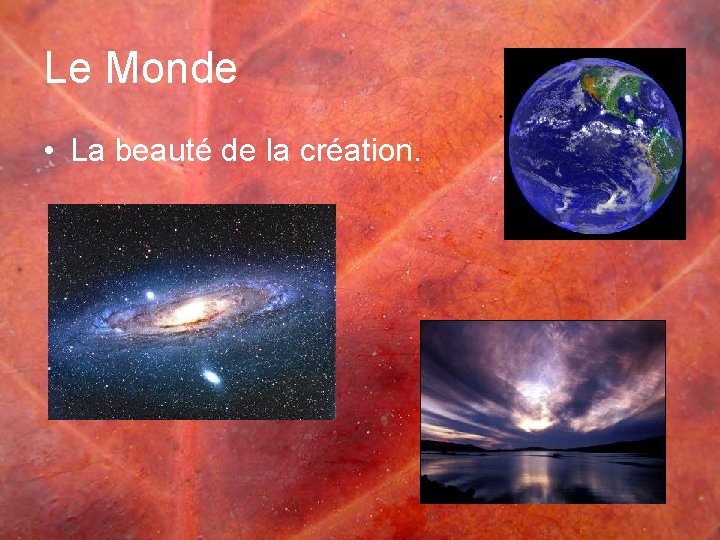 Le Monde

• La beauté de la création.